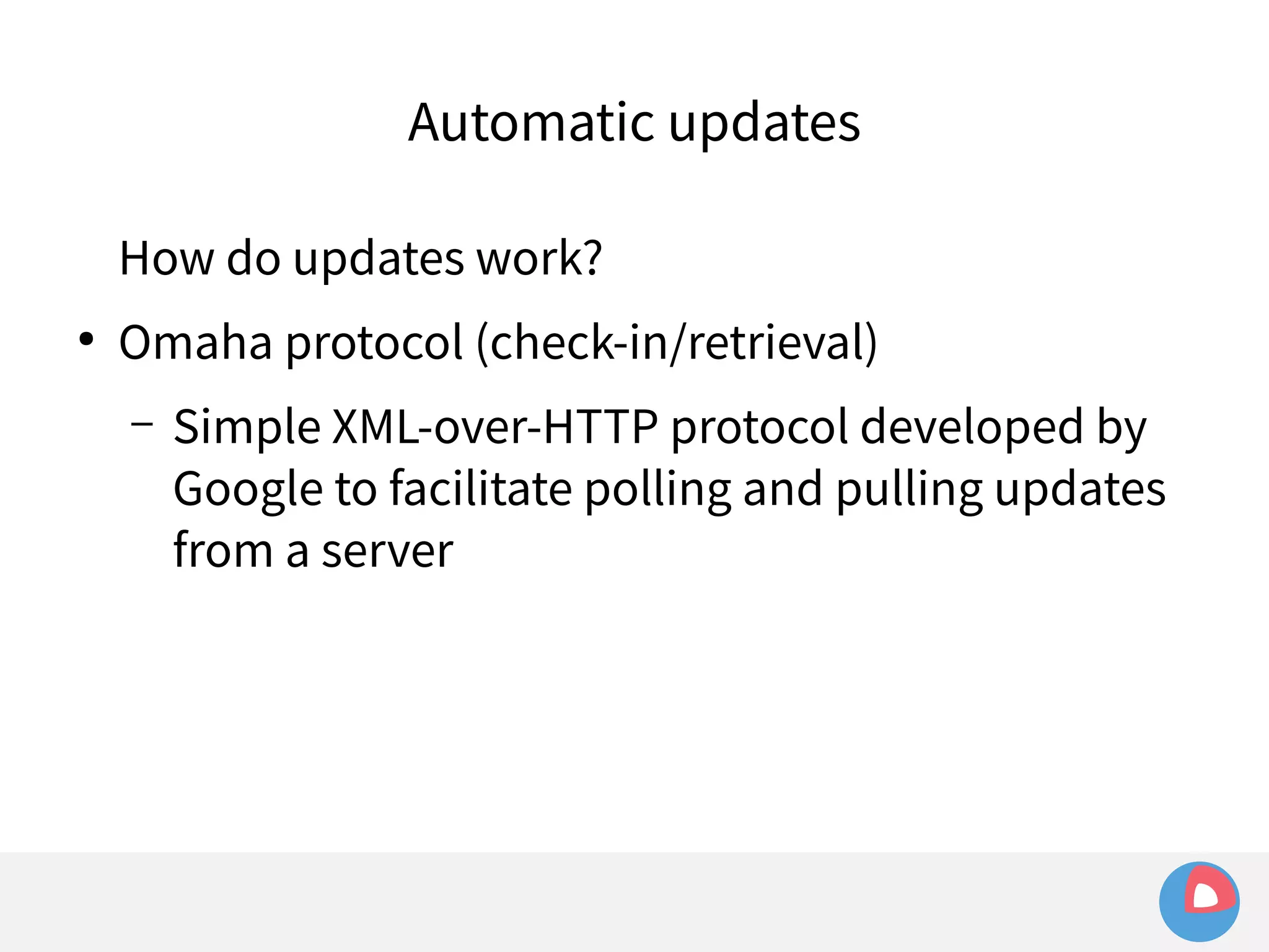 Automatic updates

How do updates work?

• Omaha protocol (check-in/retrieval)

– Simple XML-over-HTTP protocol developed by Google to facilitate polling and pulling updates from a server